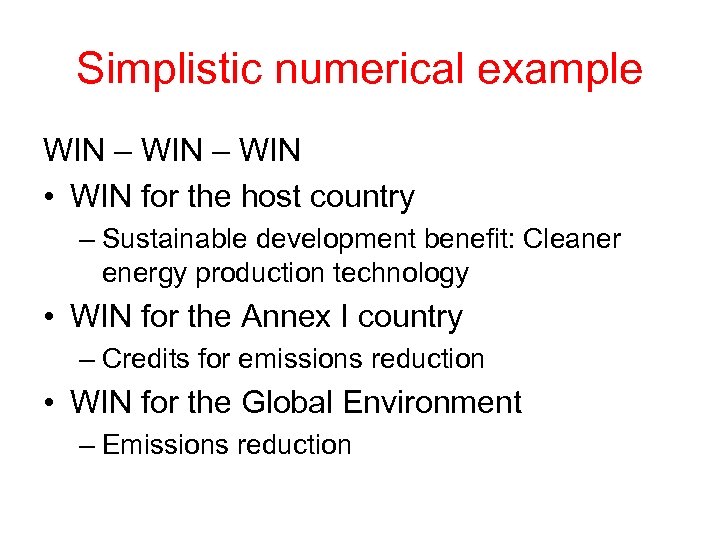 Simplistic numerical example

WIN – WIN – WIN

• WIN for the host country
  – Sustainable development benefit: Cleaner energy production technology
• WIN for the Annex I country
  – Credits for emissions reduction
• WIN for the Global Environment
  – Emissions reduction